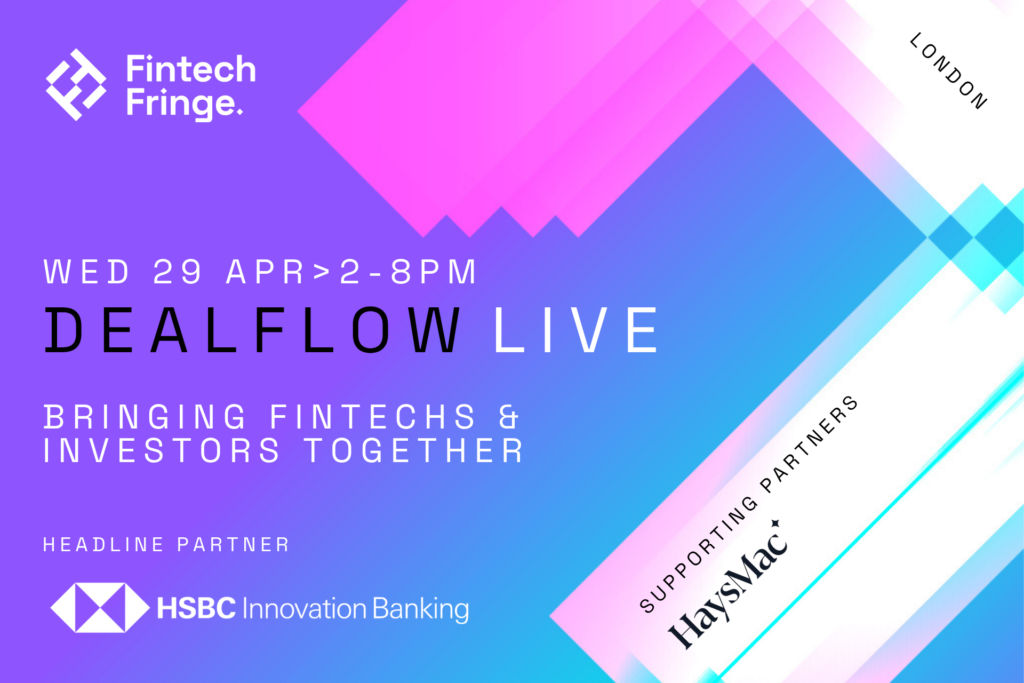 Fintech Fringe.

LONDON

WED 29 APR>2-8PM
DEALFLOW LIVE

BRINGING FINTECHS & INVESTORS TOGETHER

HEADLINE PARTNER

HSBC Innovation Banking

SUPPORTING PARTNERS

HaysMac